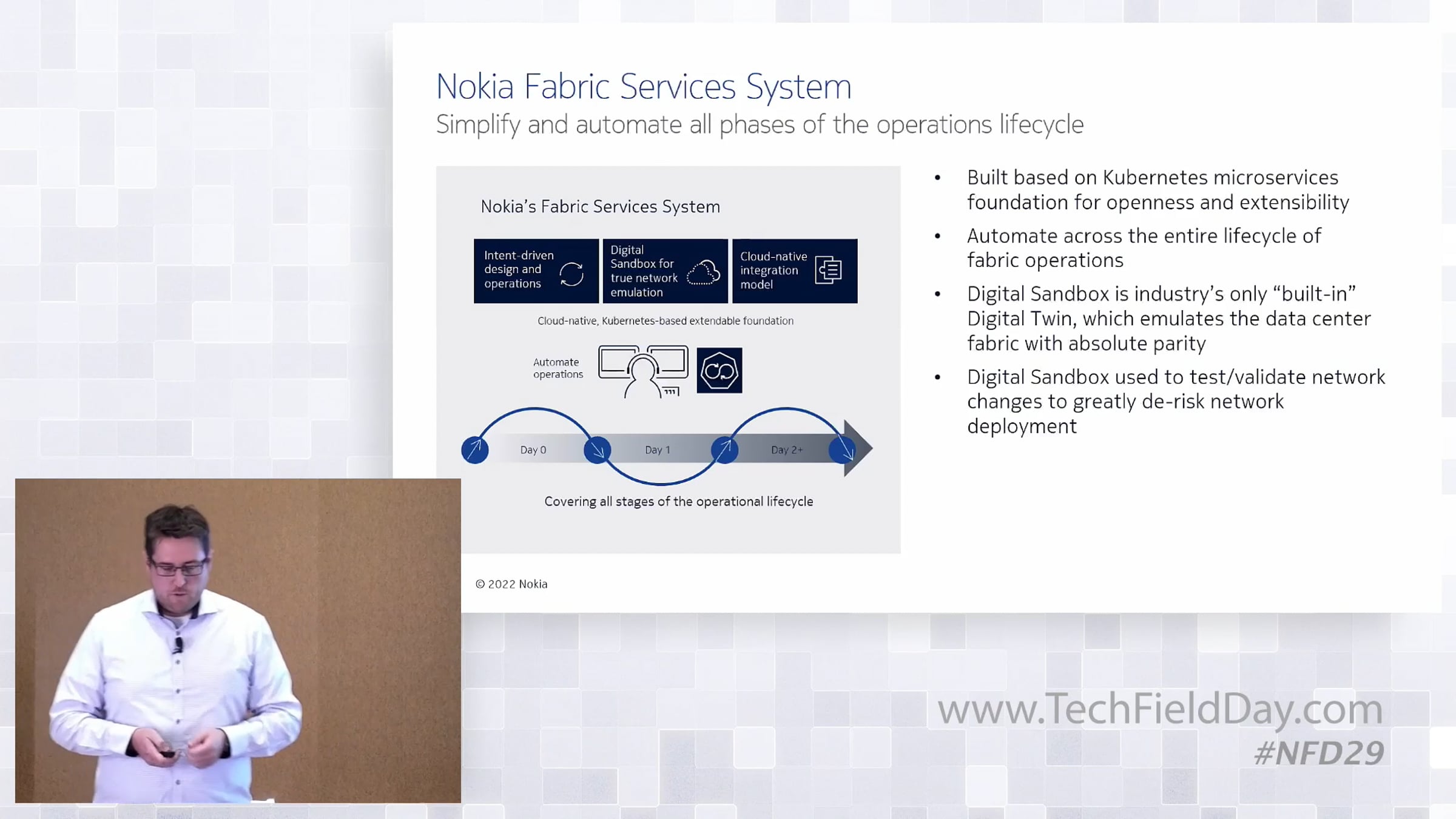 Nokia Fabric Services System
Simplify and automate all phases of the operations lifecycle

Nokia's Fabric Services System

Intent-driven design and operations

Digital Sandbox for true network emulation

Cloud-native integration model

Cloud-native, Kubernetes-based extendable foundation

Automate operations

Day 0

Day 1

Day 2+

Covering all stages of the operational lifecycle

• Built based on Kubernetes microservices foundation for openness and extensibility
• Automate across the entire lifecycle of fabric operations
• Digital Sandbox is industry's only "built-in" Digital Twin, which emulates the data center fabric with absolute parity
• Digital Sandbox used to test/validate network changes to greatly de-risk network deployment

© 2022 Nokia

www.TechFieldDay.com
#NFD29